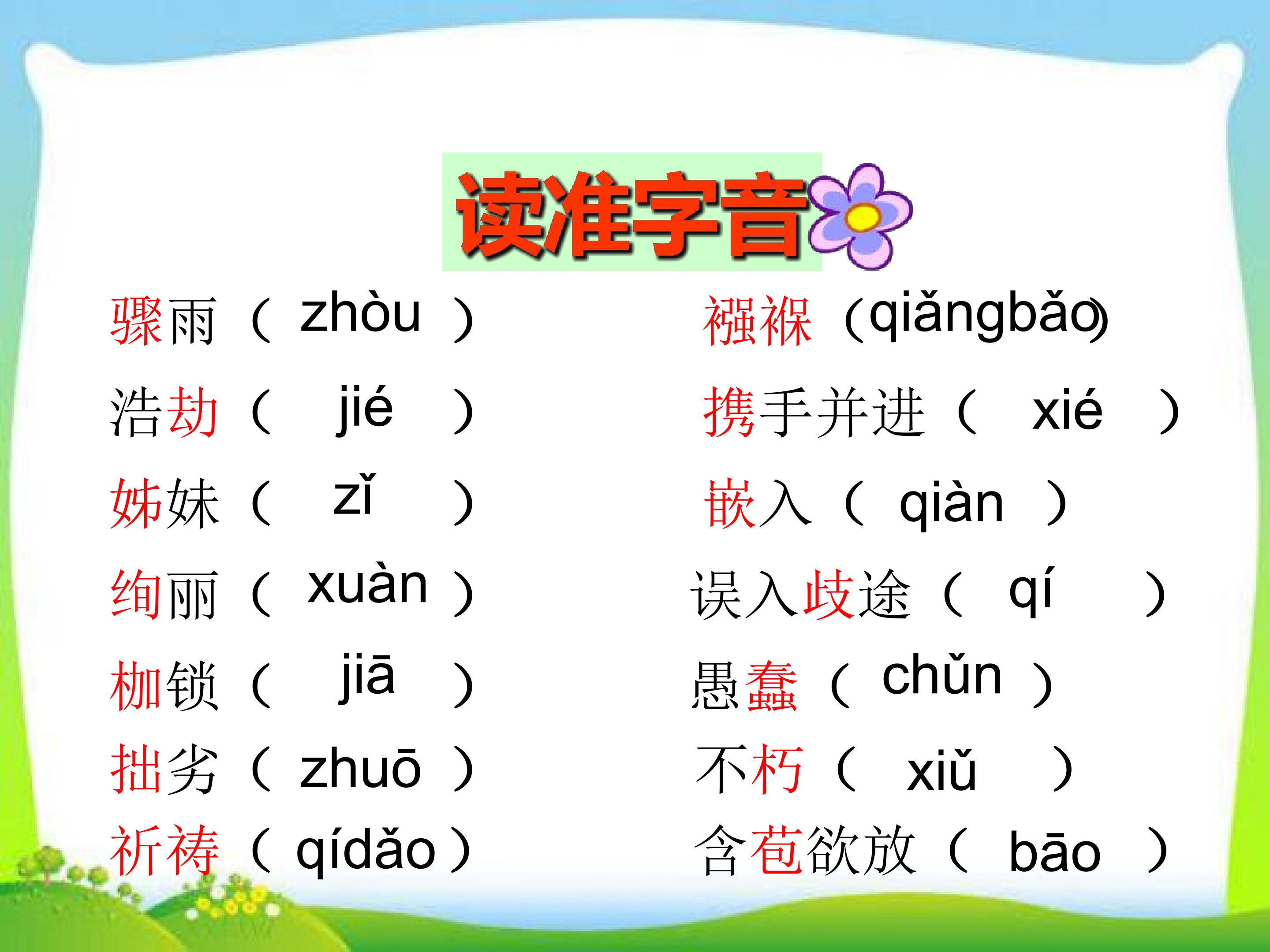 读准字音

骤雨（ zhòu ）

浩劫（ jié ）

姊妹（ zǐ ）

绚丽（ xuàn ）

枷锁（ jiā ）

拙劣（ zhuō ）

祈祷（ qídǎo ）

襁褓（qiǎngbǎo）

携手并进（ xié ）

嵌入（ qiàn ）

误入歧途（ qí ）

愚蠢（ chǔn ）

不朽（ xiǔ ）

含苞欲放（ bāo ）